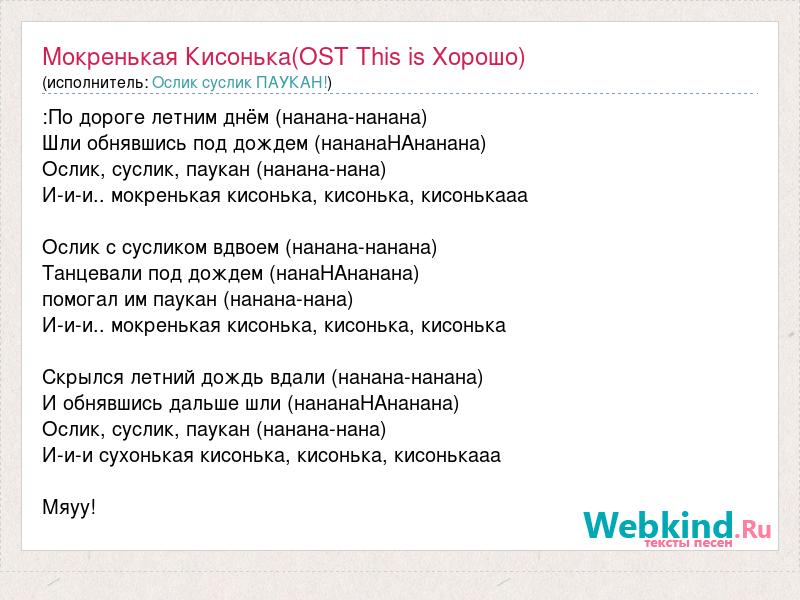 Мокренькая Кисонька(OST This is Хорошо)
(исполнитель: Ослик суслик ПАУКАН!)

:По дороге летним днём (нанана-нанана)
Шли обнявшись под дождем (нананаНАнанана)
Ослик, суслик, паукан (нанана-нана)
И-и-и.. мокренькая кисонька, кисонька, кисонькааа

Ослик с сусликом вдвоем (нанана-нанана)
Танцевали под дождем (нанаНАнанана)
помогал им паукан (нанана-нана)
И-и-и.. мокренькая кисонька, кисонька, кисонька

Скрылся летний дождь вдали (нанана-нанана)
И обнявшись дальше шли (нананаНАнанана)
Ослик, суслик, паукан (нанана-нана)
И-и-и сухонькая кисонька, кисонька, кисонькааа

Мяуу!

Webkind.Ru
тексты песен